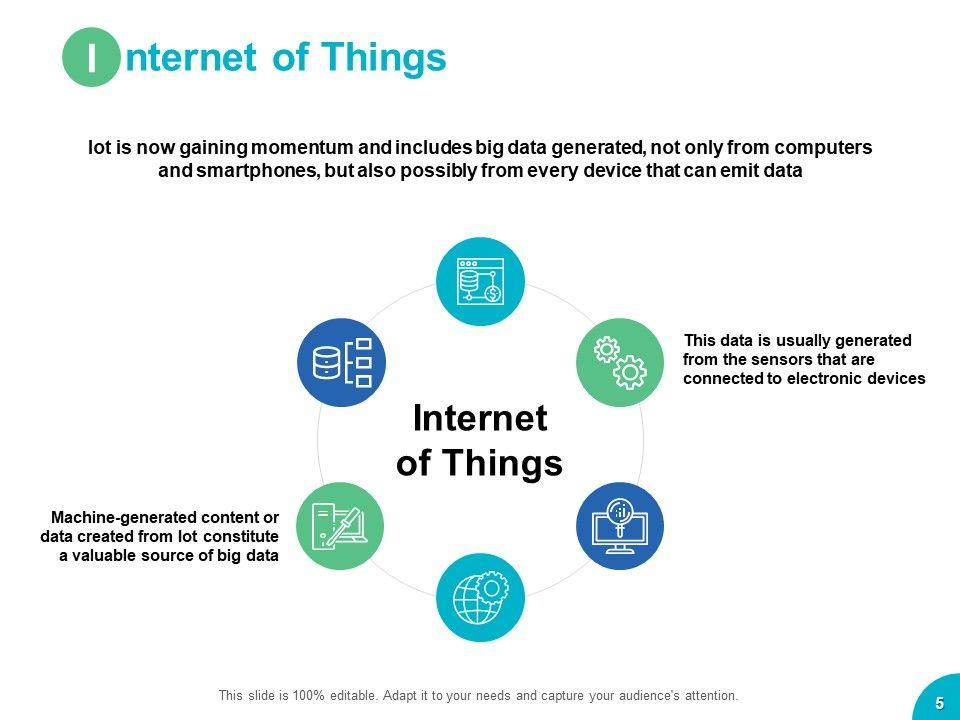 Internet of Things

Iot is now gaining momentum and includes big data generated, not only from computers and smartphones, but also possibly from every device that can emit data

This data is usually generated from the sensors that are connected to electronic devices

Internet of Things

Machine-generated content or data created from Iot constitute a valuable source of big data

This slide is 100% editable. Adapt it to your needs and capture your audience's attention.

5